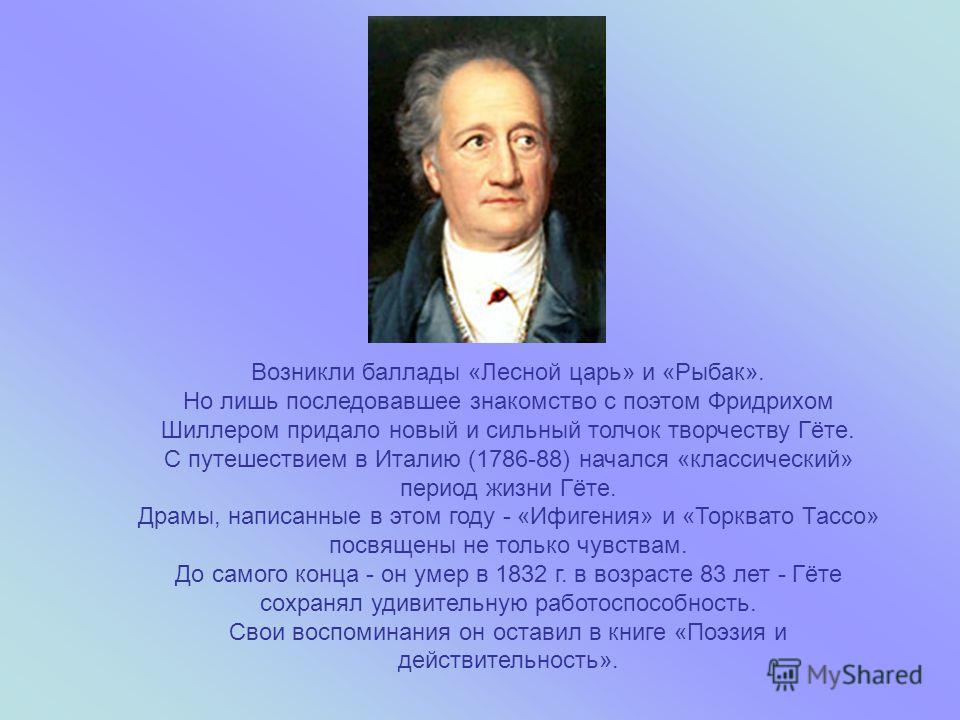 Возникли баллады «Лесной царь» и «Рыбак».
Но лишь последовавшее знакомство с поэтом Фридрихом Шиллером придало новый и сильный толчок творчеству Гёте.
С путешествием в Италию (1786-88) начался «классический» период жизни Гёте.
Драмы, написанные в этом году - «Ифигения» и «Торквато Тассо» посвящены не только чувствам.
До самого конца - он умер в 1832 г. в возрасте 83 лет - Гёте сохранял удивительную работоспособность.
Свои воспоминания он оставил в книге «Поэзия и действительность».

MyShared